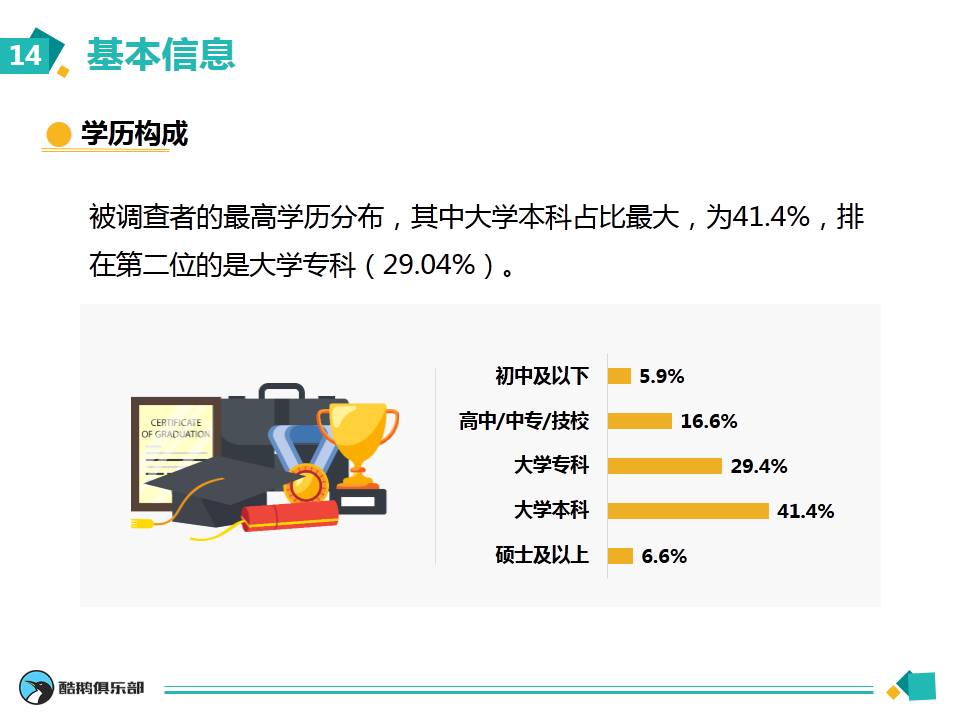 14 基本信息

学历构成

被调查者的最高学历分布，其中大学本科占比最大，为41.4%，排在第二位的是大学专科（29.04%）。

CERTIFICATE OF GRADUATION

初中及以下 5.9%
高中/中专/技校 16.6%
大学专科 29.4%
大学本科 41.4%
硕士及以上 6.6%

酷鹅俱乐部